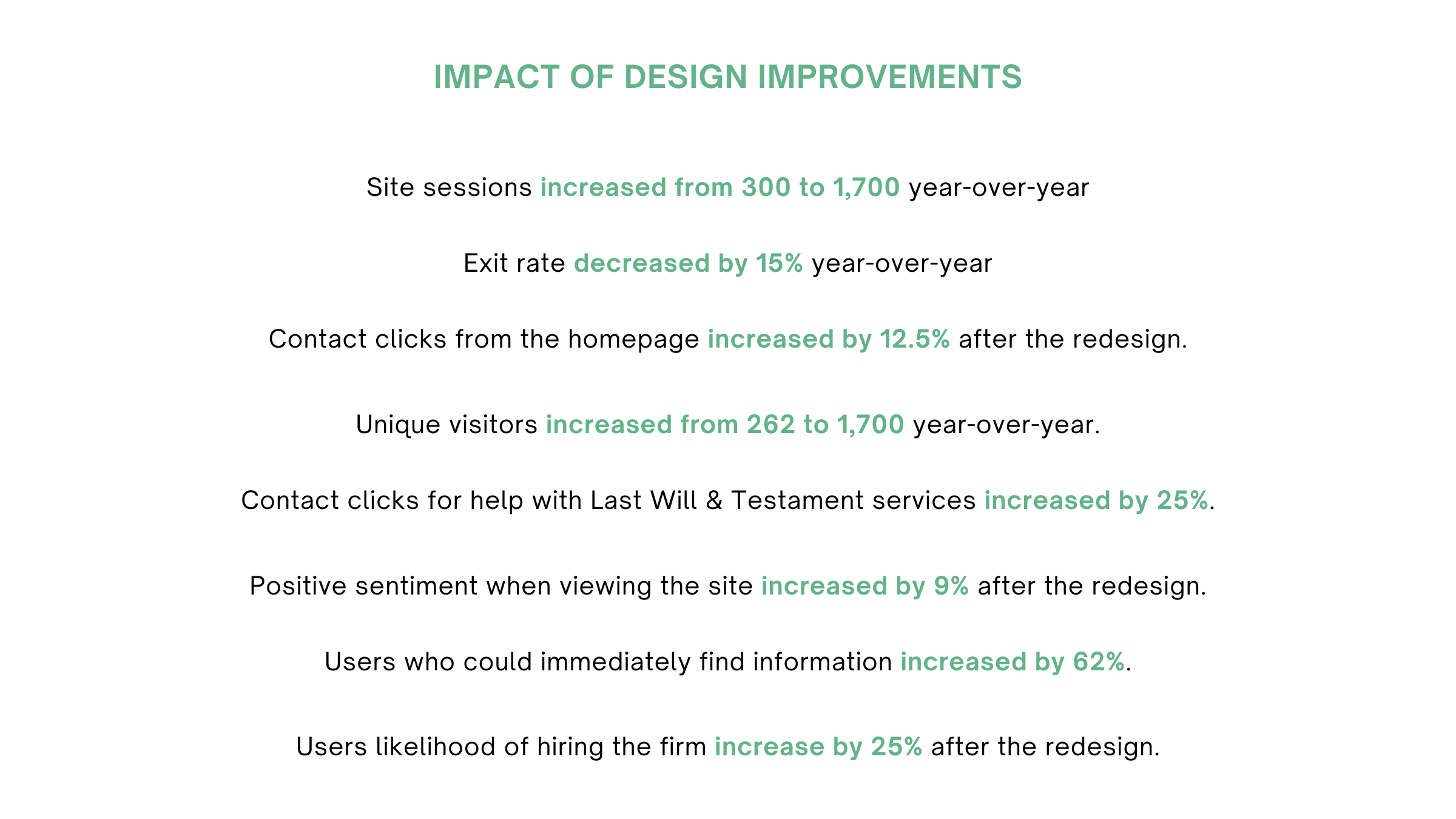 IMPACT OF DESIGN IMPROVEMENTS

Site sessions increased from 300 to 1,700 year-over-year

Exit rate decreased by 15% year-over-year

Contact clicks from the homepage increased by 12.5% after the redesign.

Unique visitors increased from 262 to 1,700 year-over-year.

Contact clicks for help with Last Will & Testament services increased by 25%.

Positive sentiment when viewing the site increased by 9% after the redesign.

Users who could immediately find information increased by 62%.

Users likelihood of hiring the firm increase by 25% after the redesign.